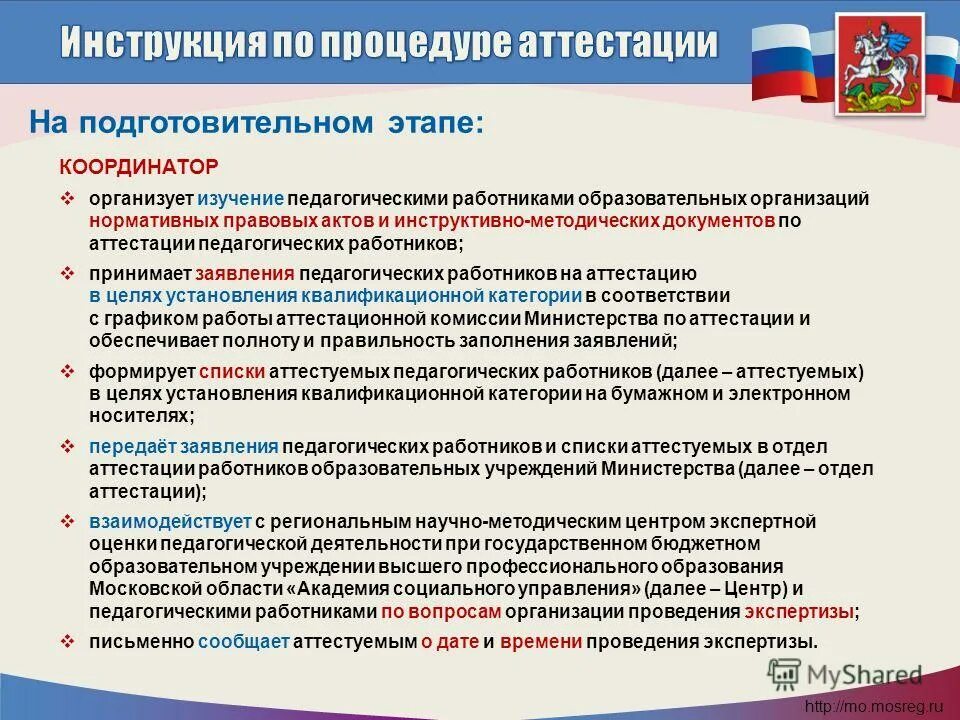 Инструкция по процедуре аттестации

На подготовительном этапе:

КООРДИНАТОР

❖ организует изучение педагогическими работниками образовательных организаций нормативных правовых актов и инструктивно-методических документов по аттестации педагогических работников;

❖ принимает заявления педагогических работников на аттестацию в целях установления квалификационной категории в соответствии с графиком работы аттестационной комиссии Министерства по аттестации и обеспечивает полноту и правильность заполнения заявлений;

❖ формирует списки аттестуемых педагогических работников (далее – аттестуемых) в целях установления квалификационной категории на бумажном и электронном носителях;

❖ передаёт заявления педагогических работников и списки аттестуемых в отдел аттестации работников образовательных учреждений Министерства (далее – отдел аттестации);

❖ взаимодействует с региональным научно-методическим центром экспертной оценки педагогической деятельности при государственном бюджетном образовательном учреждении высшего профессионального образования Московской области «Академия социального управления» (далее – Центр) и педагогическими работниками по вопросам организации проведения экспертизы;

❖ письменно сообщает аттестуемым о дате и времени проведения экспертизы.

MyShared

http://mo.mosreg.ru